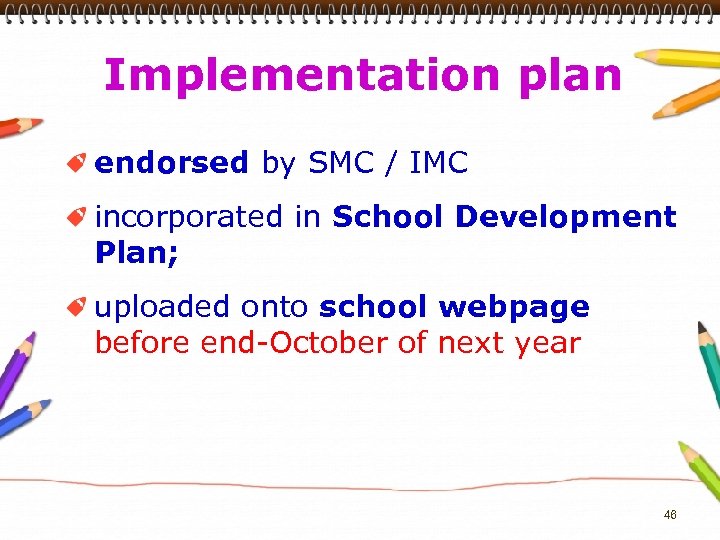 Implementation plan

endorsed by SMC / IMC

incorporated in School Development Plan;

uploaded onto school webpage before end-October of next year

46